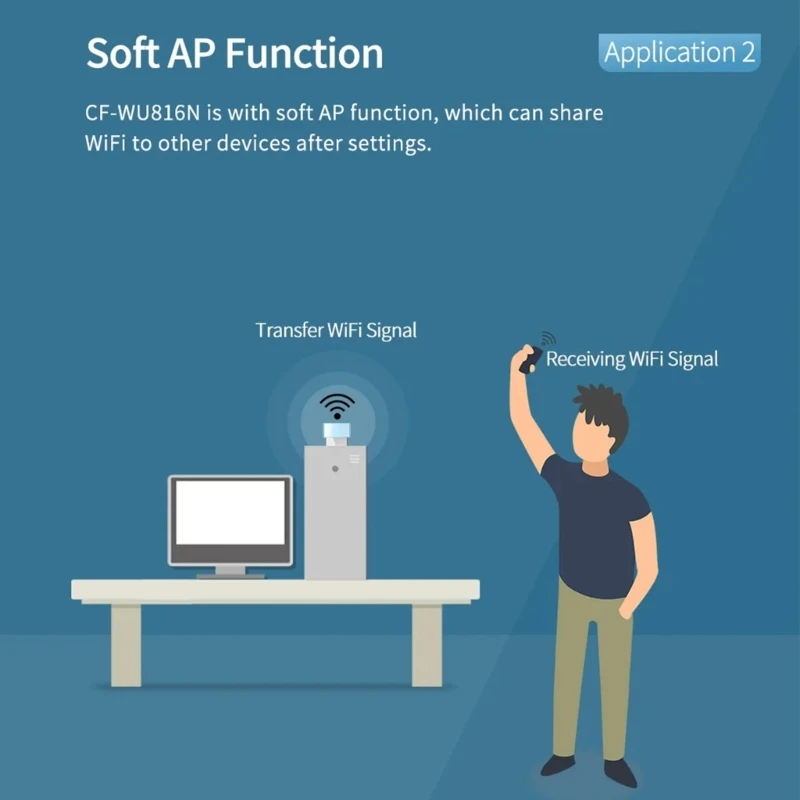 Soft AP Function

Application 2

CF-WU816N is with soft AP function, which can share WiFi to other devices after settings.

Transfer WiFi Signal

Receiving WiFi Signal